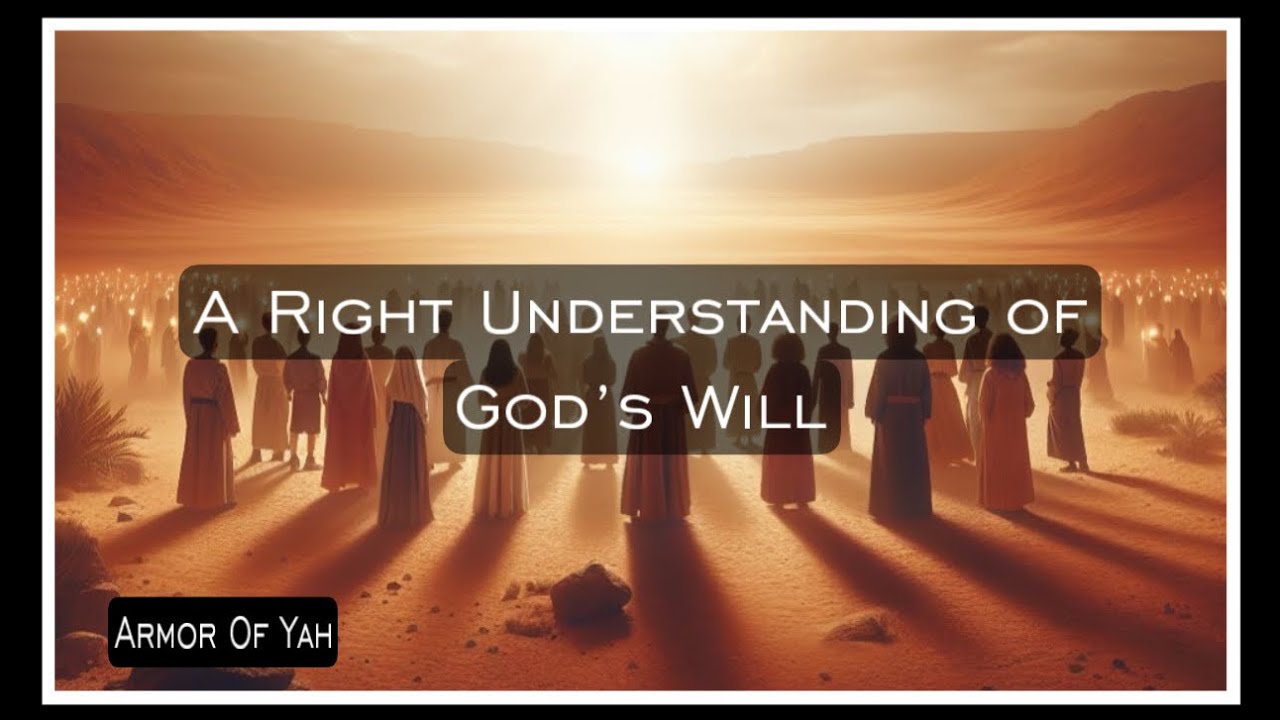 A Right Understanding of God's Will

Armor Of Yah